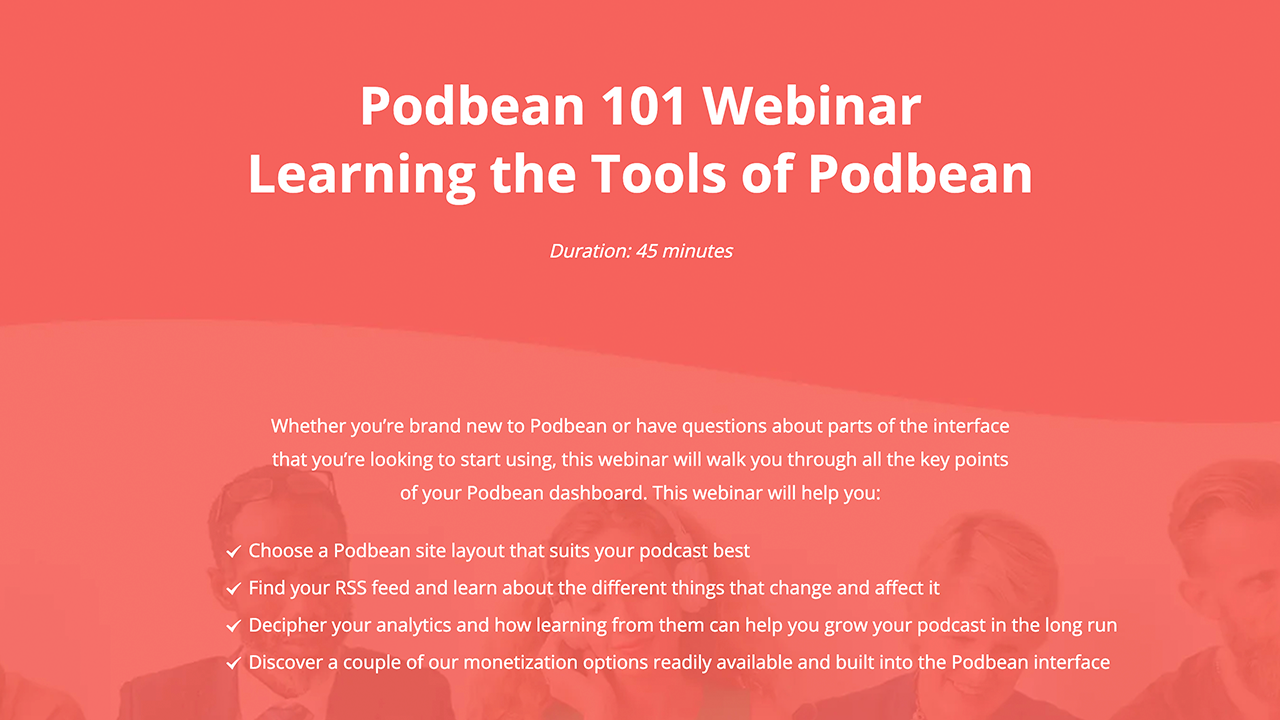 Podbean 101 Webinar
Learning the Tools of Podbean

Duration: 45 minutes

Whether you're brand new to Podbean or have questions about parts of the interface that you're looking to start using, this webinar will walk you through all the key points of your Podbean dashboard. This webinar will help you:

✓ Choose a Podbean site layout that suits your podcast best
✓ Find your RSS feed and learn about the different things that change and affect it
✓ Decipher your analytics and how learning from them can help you grow your podcast in the long run
✓ Discover a couple of our monetization options readily available and built into the Podbean interface